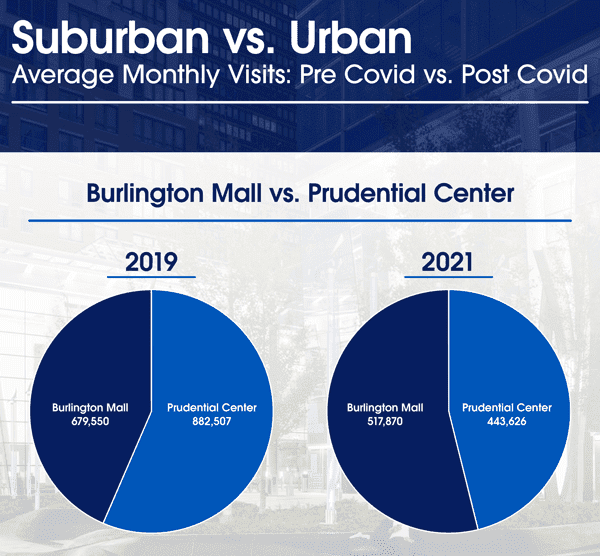 Suburban vs. Urban
Average Monthly Visits: Pre Covid vs. Post Covid

Burlington Mall vs. Prudential Center

2019

Burlington Mall
679,550

Prudential Center
882,507

2021

Burlington Mall
517,870

Prudential Center
443,626